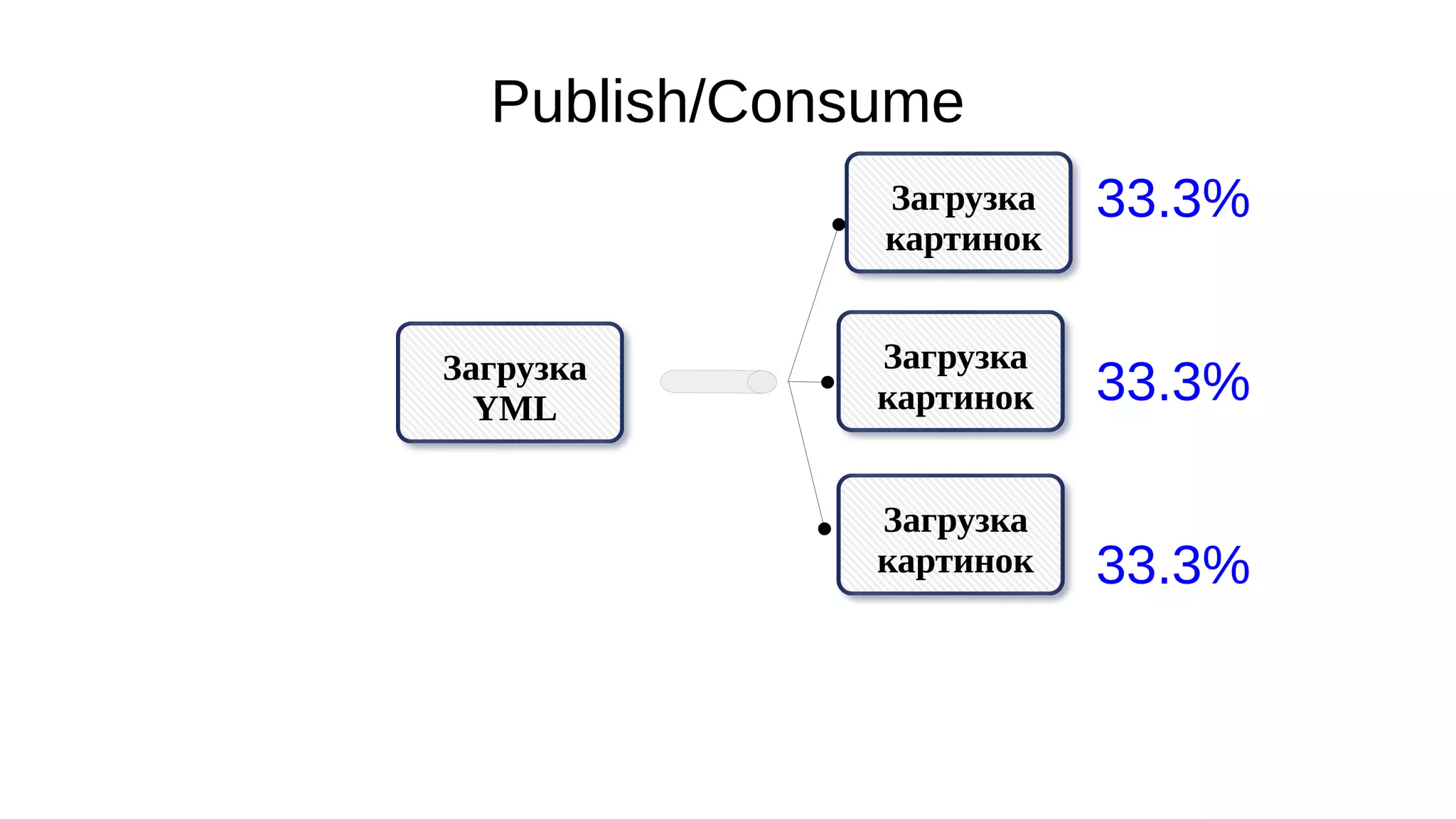 Publish/Consume

Загрузка YML

Загрузка картинок

33.3%

Загрузка картинок

33.3%

Загрузка картинок

33.3%